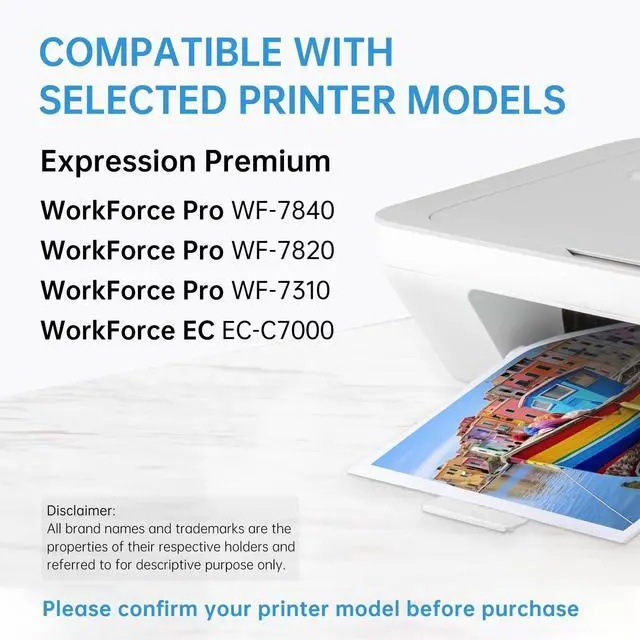 COMPATIBLE WITH SELECTED PRINTER MODELS

Expression Premium

WorkForce Pro WF-7840
WorkForce Pro WF-7820
WorkForce Pro WF-7310
WorkForce EC EC-C7000

Disclaimer:
All brand names and trademarks are the properties of their respective holders and referred to for descriptive purpose only.

Please confirm your printer model before purchase